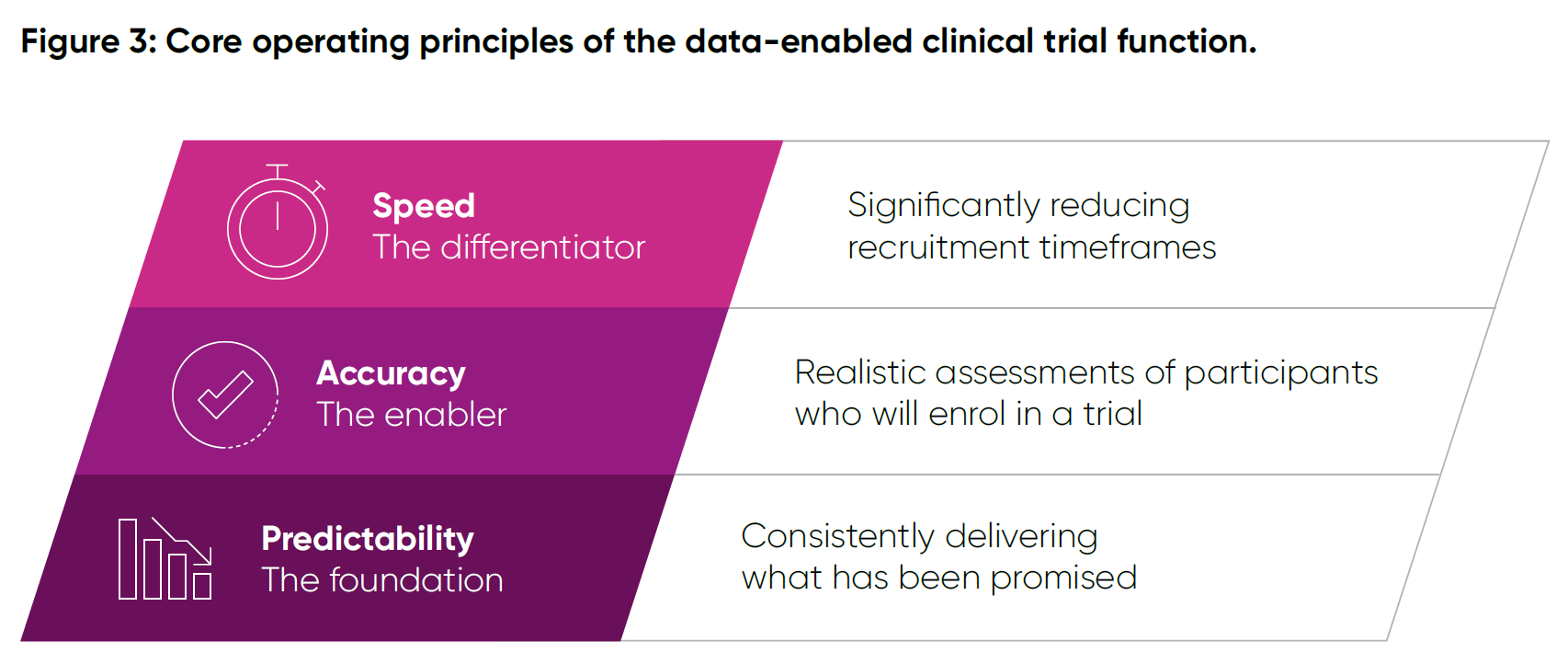 Figure 3: Core operating principles of the data-enabled clinical trial function.

Speed
The differentiator

Significantly reducing recruitment timeframes

Accuracy
The enabler

Realistic assessments of participants who will enrol in a trial

Predictability
The foundation

Consistently delivering what has been promised